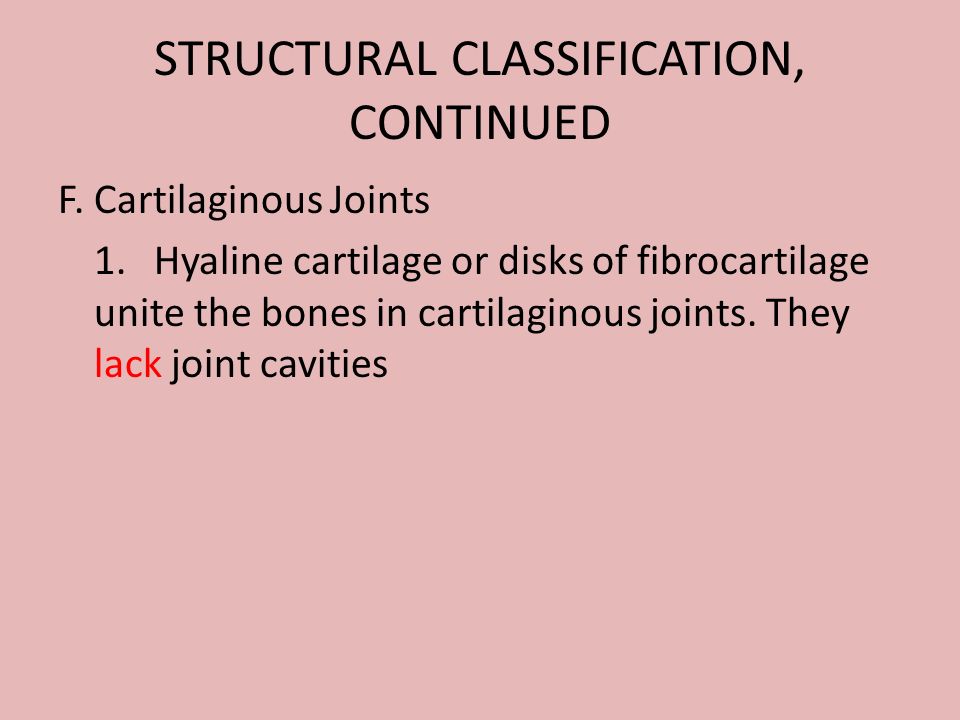 STRUCTURAL CLASSIFICATION, CONTINUED

F. Cartilaginous Joints

1. Hyaline cartilage or disks of fibrocartilage unite the bones in cartilaginous joints. They lack joint cavities